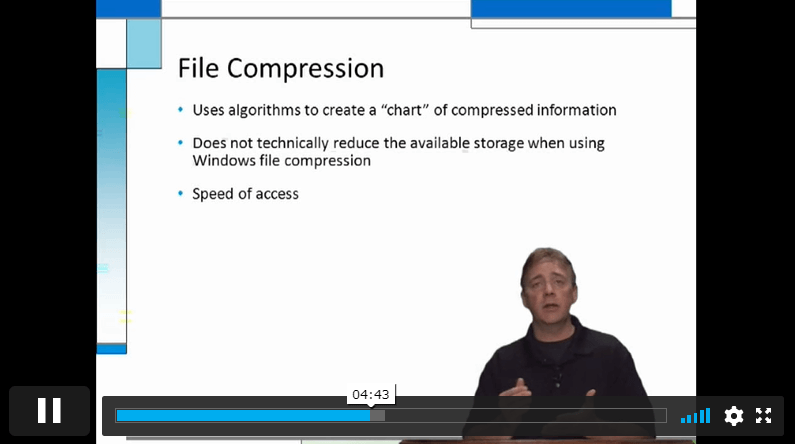 File Compression

• Uses algorithms to create a “chart” of compressed information

• Does not technically reduce the available storage when using Windows file compression

• Speed of access

04:43